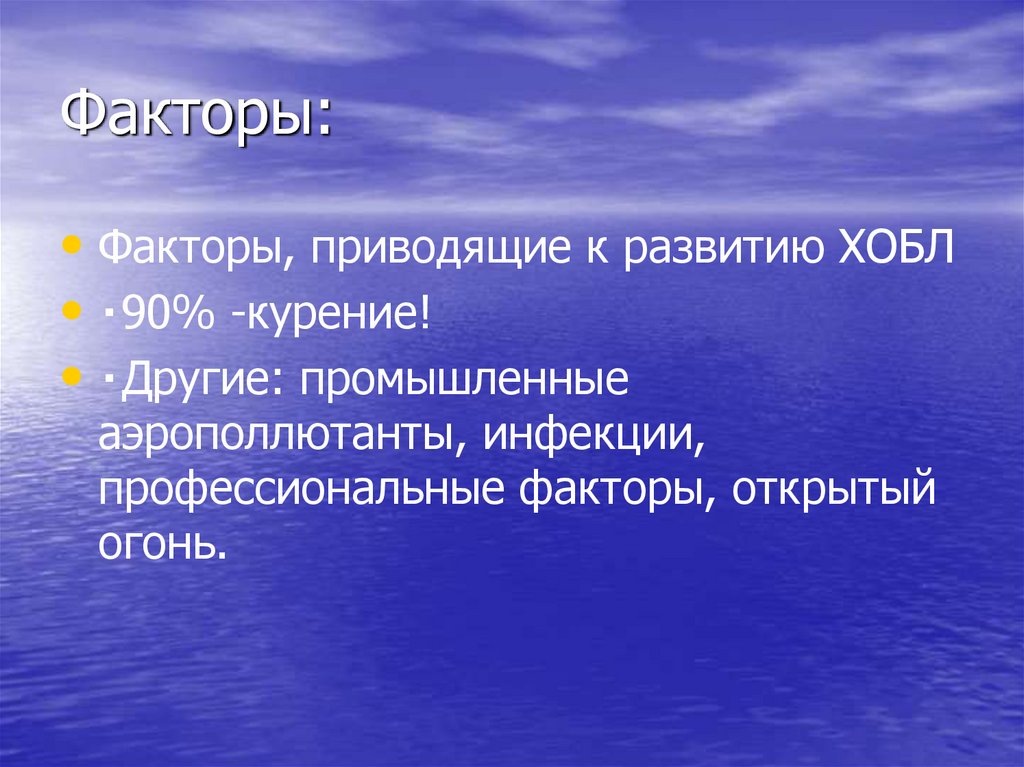 Факторы:

• Факторы, приводящие к развитию ХОБЛ
• ·90% -курение!
• ·Другие: промышленные аэрополлютанты, инфекции, профессиональные факторы, открытый огонь.